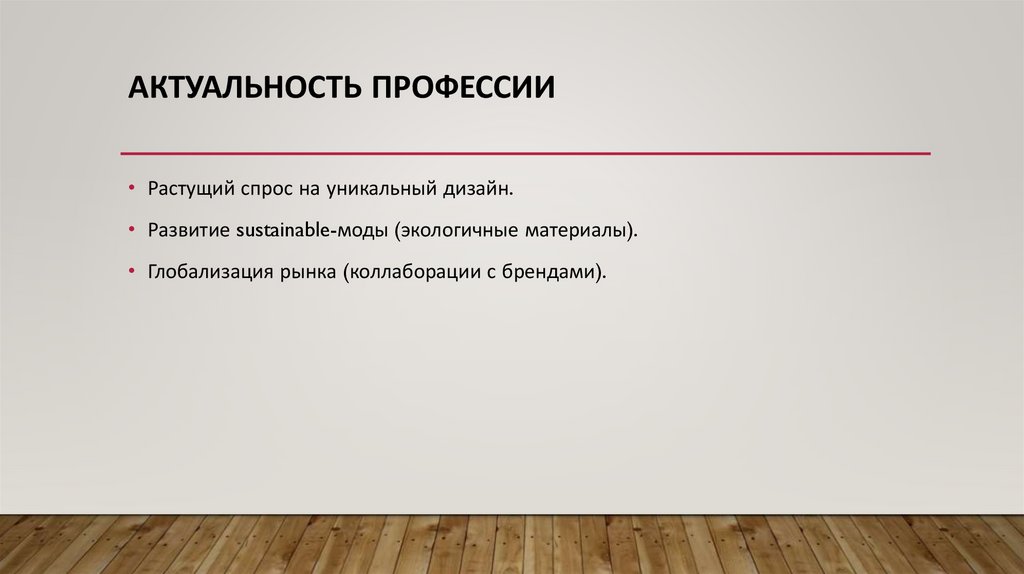 АКТУАЛЬНОСТЬ ПРОФЕССИИ

• Растущий спрос на уникальный дизайн.

• Развитие sustainable-моды (экологичные материалы).

• Глобализация рынка (коллаборации с брендами).